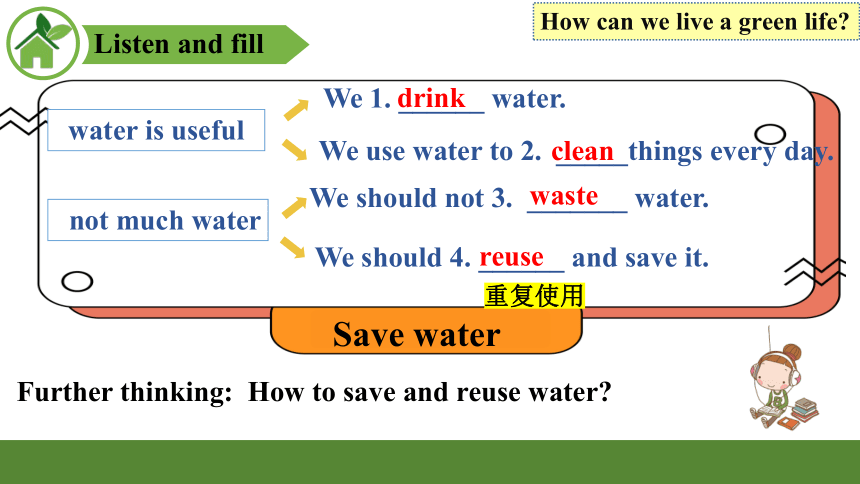 Listen and fill

How can we live a green life?

water is useful

We 1. drink water.

We use water to 2. clean things every day.

not much water

We should not 3. waste water.

We should 4. reuse and save it.

重复使用

Save water

Further thinking: How to save and reuse water?